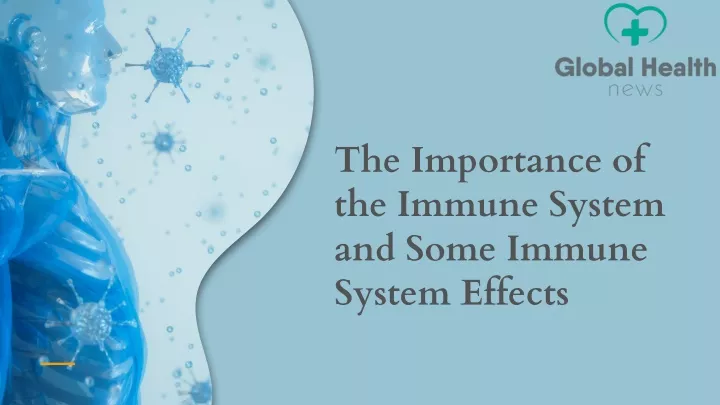 Global Health
news

The Importance of the Immune System and Some Immune System Effects